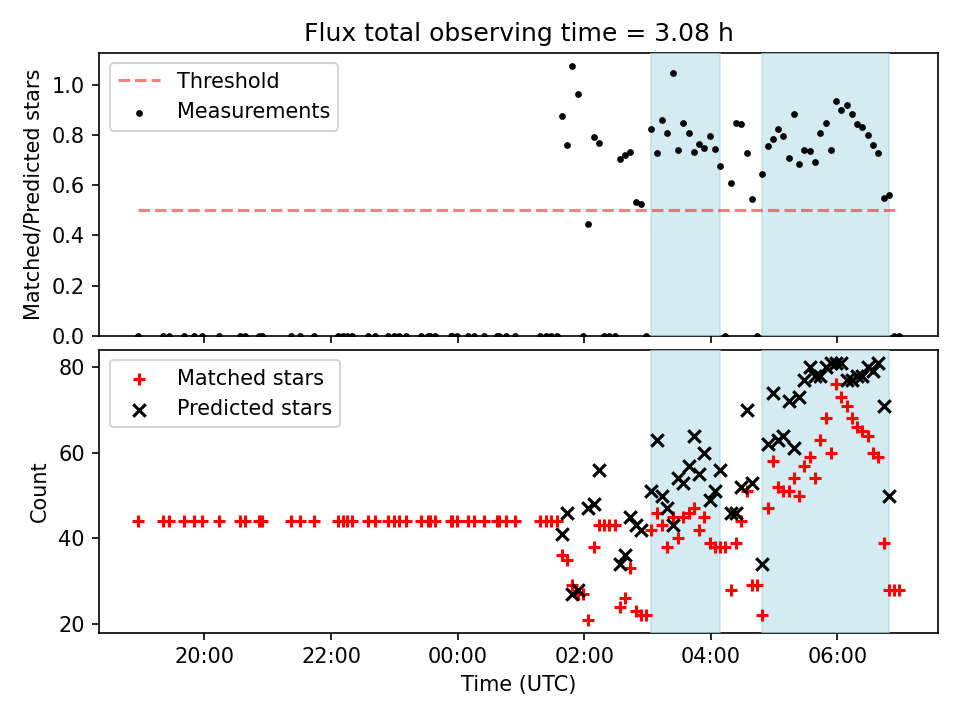 Flux total observing time = 3.08 h

Threshold
Measurements

Matched/Predicted stars

1.0
0.8
0.6
0.4
0.2
0.0

Matched stars
Predicted stars

Count

80
60
40
20

20:00
22:00
00:00
02:00
04:00
06:00

Time (UTC)